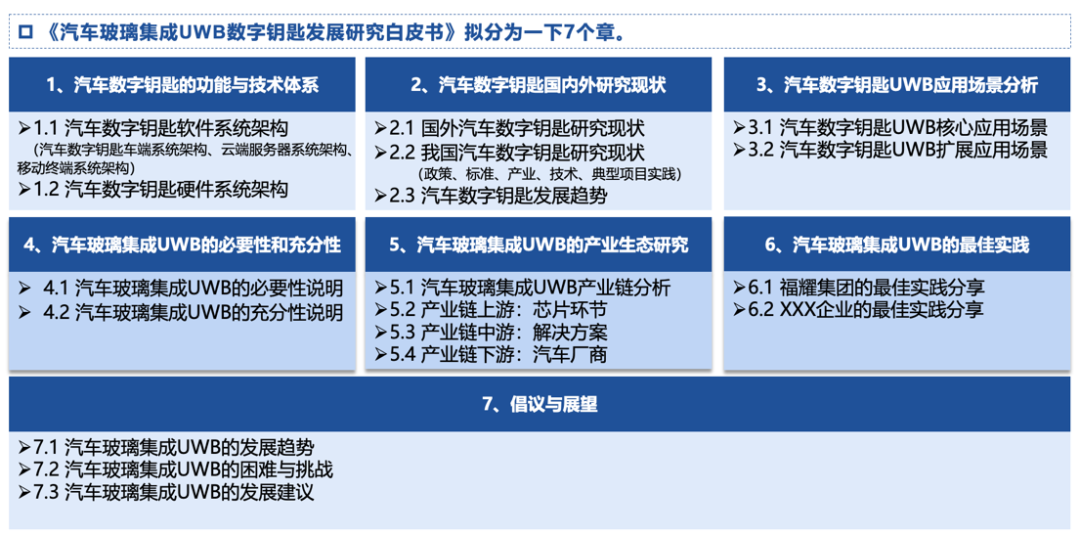 □ 《汽车玻璃集成UWB数字钥匙发展研究白皮书》拟分为一下7个章。

1、汽车数字钥匙的功能与技术体系

➢1.1 汽车数字钥匙软件系统架构
（汽车数字钥匙车端系统架构、云端服务器系统架构、移动终端系统架构）
➢1.2 汽车数字钥匙硬件系统架构

2、汽车数字钥匙国内外研究现状

➢2.1 国外汽车数字钥匙研究现状
➢2.2 我国汽车数字钥匙研究现状
（政策、标准、产业、技术、典型项目实践）
➢2.3 汽车数字钥匙发展趋势

3、汽车数字钥匙UWB应用场景分析

➢3.1 汽车数字钥匙UWB核心应用场景
➢3.2 汽车数字钥匙UWB扩展应用场景

4、汽车玻璃集成UWB的必要性和充分性

➢ 4.1 汽车玻璃集成UWB的必要性说明
➢ 4.2 汽车玻璃集成UWB的充分性说明

5、汽车玻璃集成UWB的产业生态研究

➢5.1 汽车玻璃集成UWB产业链分析
➢5.2 产业链上游：芯片环节
➢5.3 产业链中游：解决方案
➢5.4 产业链下游：汽车厂商

6、汽车玻璃集成UWB的最佳实践

➢6.1 福耀集团的最佳实践分享
➢6.2 XXX企业的最佳实践分享

7、倡议与展望

➢7.1 汽车玻璃集成UWB的发展趋势
➢7.2 汽车玻璃集成UWB的困难与挑战
➢7.3 汽车玻璃集成UWB的发展建议